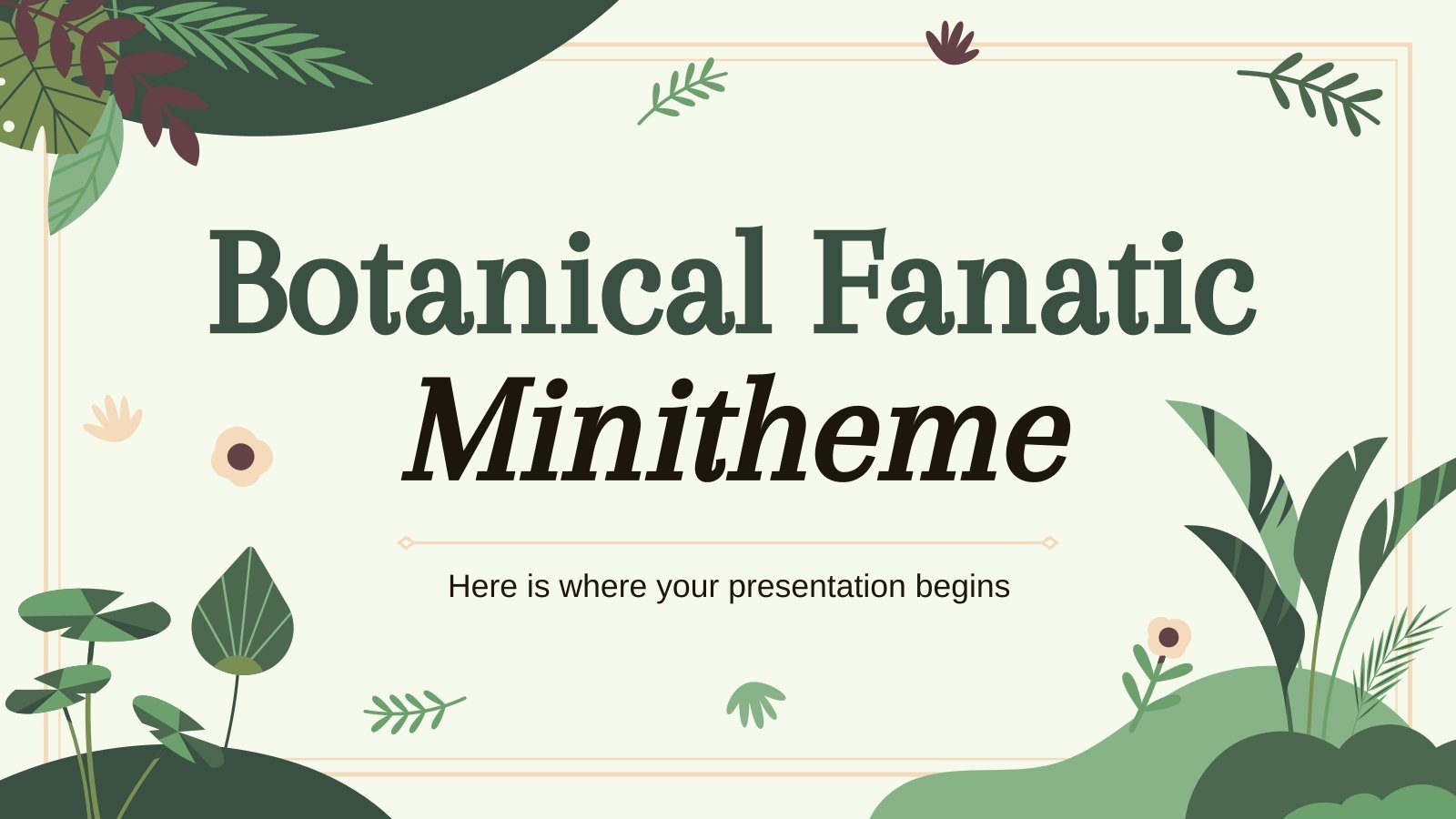 Botanical Fanatic
Minitheme

Here is where your presentation begins